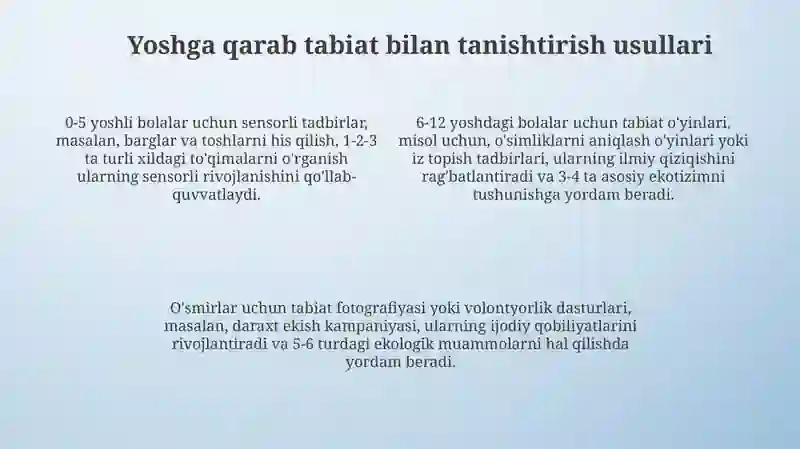 Yoshga qarab tabiat bilan tanishtirish usullari

0-5 yoshli bolalar uchun sensorli tadbirlar, masalan, barglar va toshlarni his qilish, 1-2-3 ta turli xildagi to'qimalarni o'rganish ularning sensorli rivojlanishini qo'llab-quvvatlaydi.

6-12 yoshdagi bolalar uchun tabiat o'yinlari, misol uchun, o'simliklarni aniqlash o'yinlari yoki iz topish tadbirlari, ularning ilmiy qiziqishini rag'batlantiradi va 3-4 ta asosiy ekotizimni tushunishga yordam beradi.

O'smirlar uchun tabiat fotografiyasi yoki volontyorlik dasturlari, masalan, daraxt ekish kampaniyasi, ularning ijodiy qobiliyatlarini rivojlantiradi va 5-6 turdagi ekologik muammolarni hal qilishda yordam beradi.